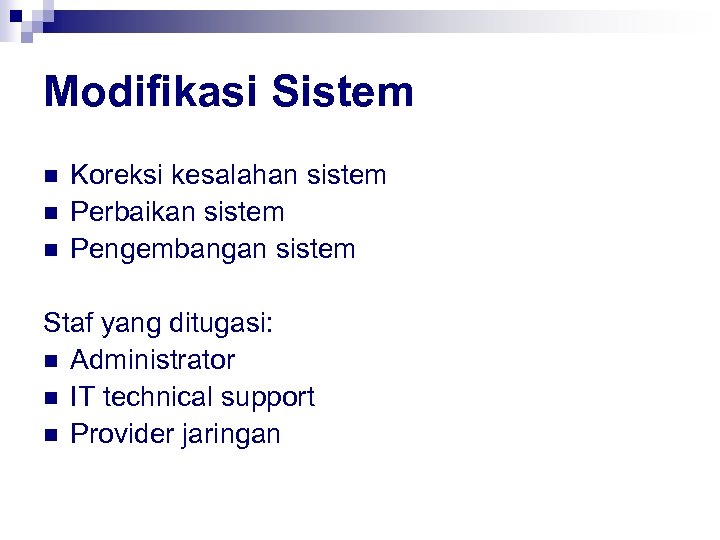 Modifikasi Sistem

- Koreksi kesalahan sistem
- Perbaikan sistem
- Pengembangan sistem

Staf yang ditugasi:
- Administrator
- IT technical support
- Provider jaringan